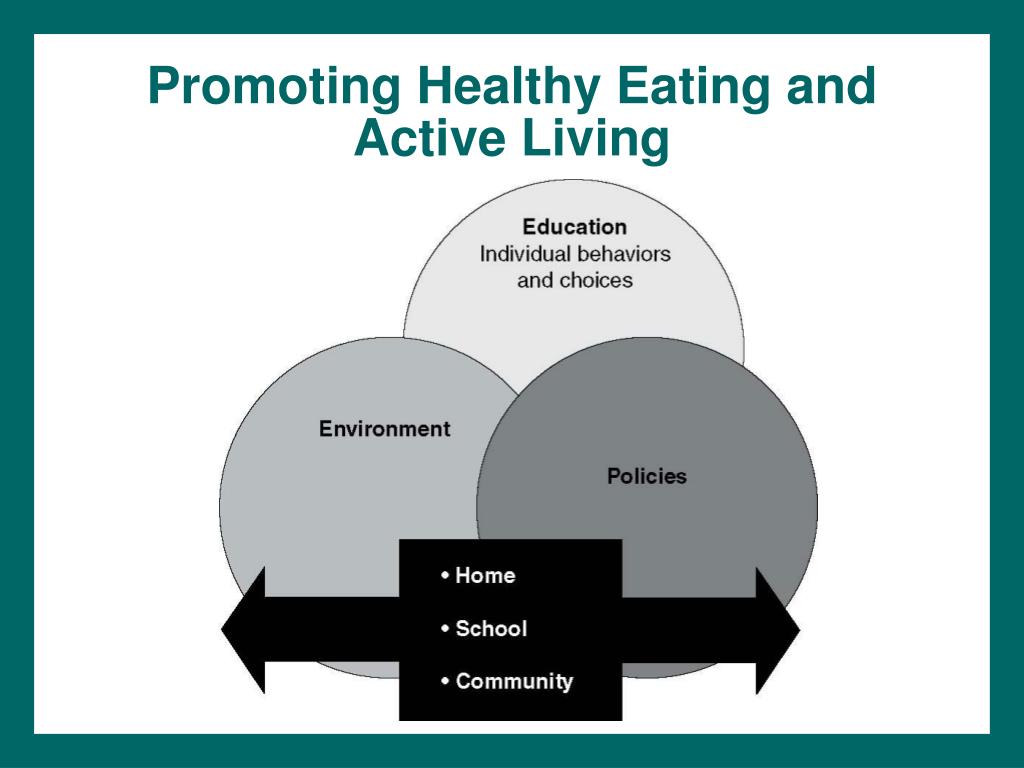 Promoting Healthy Eating and Active Living

Education
Individual behaviors and choices

Environment

Policies

• Home
• School
• Community